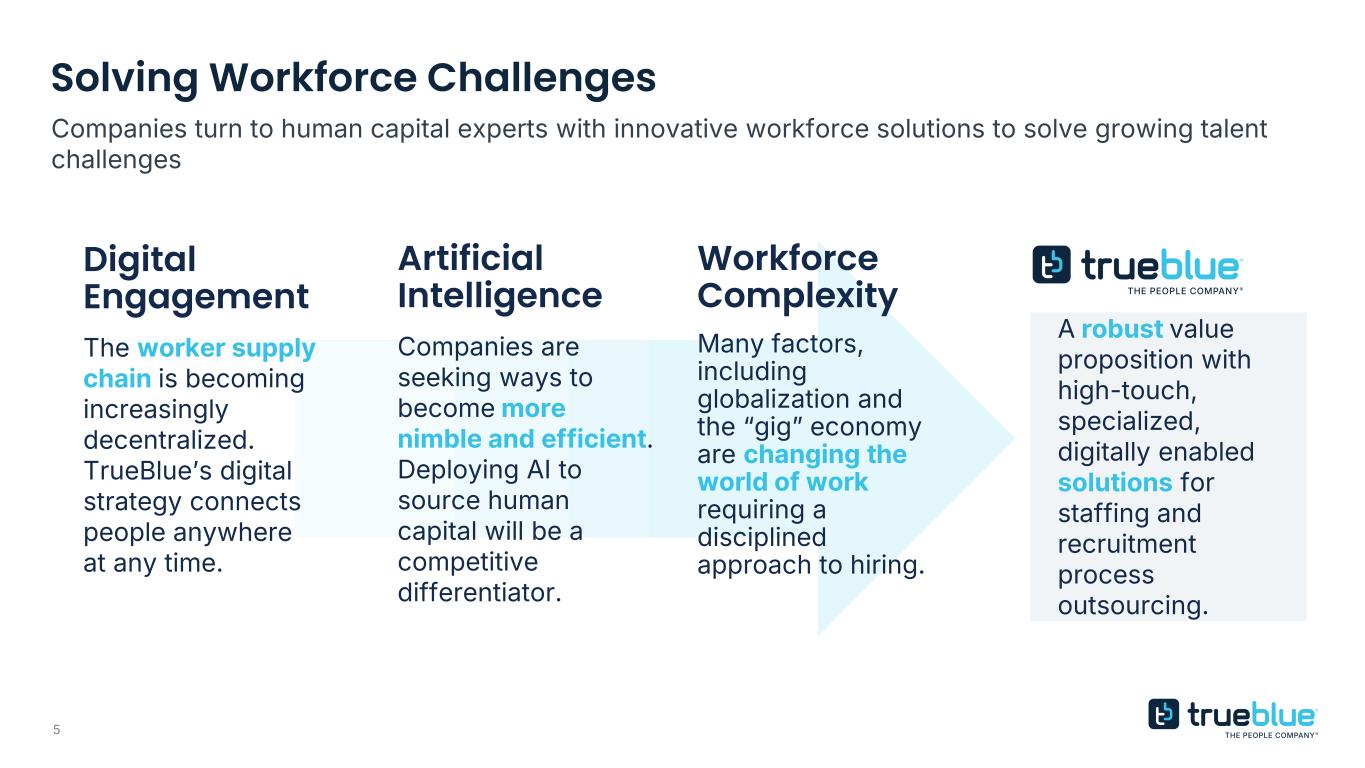 Solving Workforce Challenges

Companies turn to human capital experts with innovative workforce solutions to solve growing talent challenges

Digital Engagement

The worker supply chain is becoming increasingly decentralized. TrueBlue's digital strategy connects people anywhere at any time.

Artificial Intelligence

Companies are seeking ways to become more nimble and efficient. Deploying AI to source human capital will be a competitive differentiator.

Workforce Complexity

Many factors, including globalization and the "gig" economy are changing the world of work requiring a disciplined approach to hiring.

trueblue
THE PEOPLE COMPANY®

A robust value proposition with high-touch, specialized, digitally enabled solutions for staffing and recruitment process outsourcing.

5

trueblue
THE PEOPLE COMPANY®